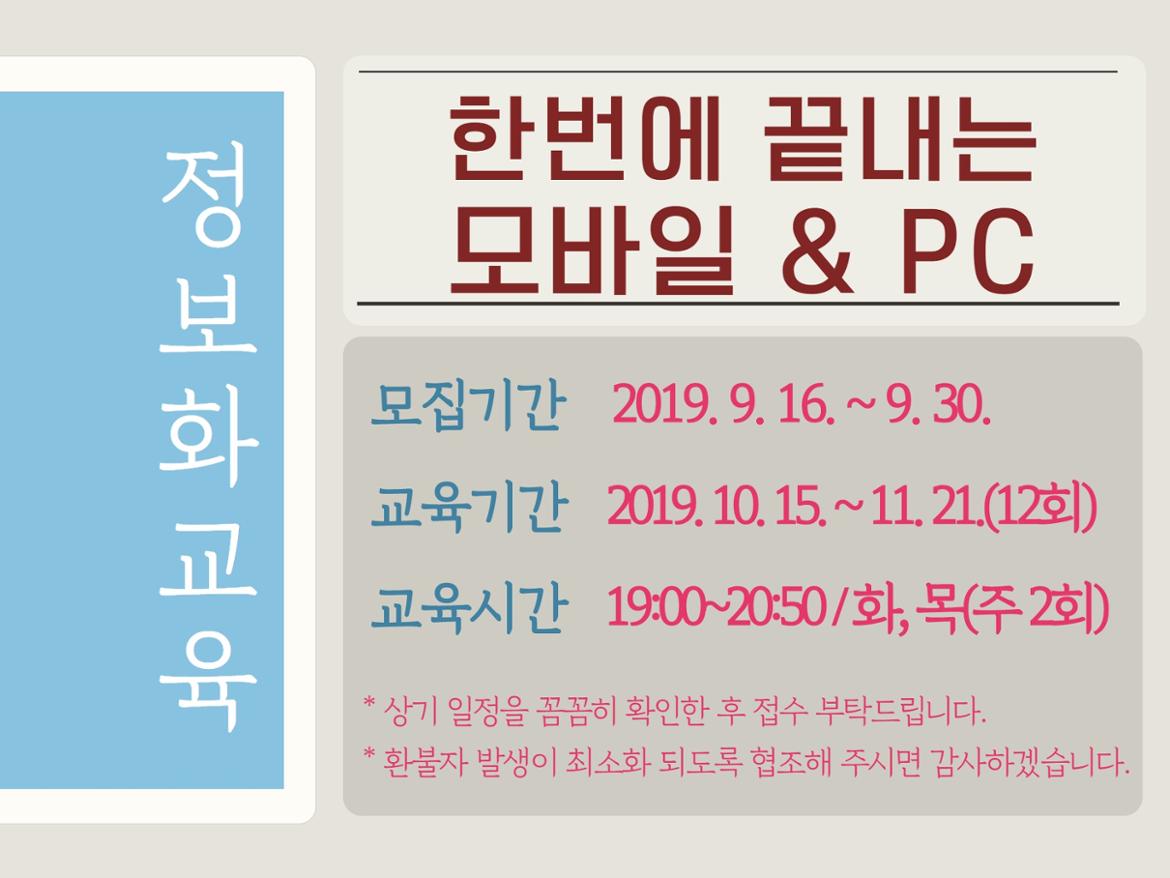 정보화교육

한번에 끝내는
모바일 & PC

모집기간 2019. 9. 16. ~ 9. 30.

교육기간 2019. 10. 15. ~ 11. 21.(12회)

교육시간 19:00~20:50 / 화, 목(주 2회)

* 상기 일정을 꼼꼼히 확인한 후 접수 부탁드립니다.
* 환불자 발생이 최소화 되도록 협조해 주시면 감사하겠습니다.